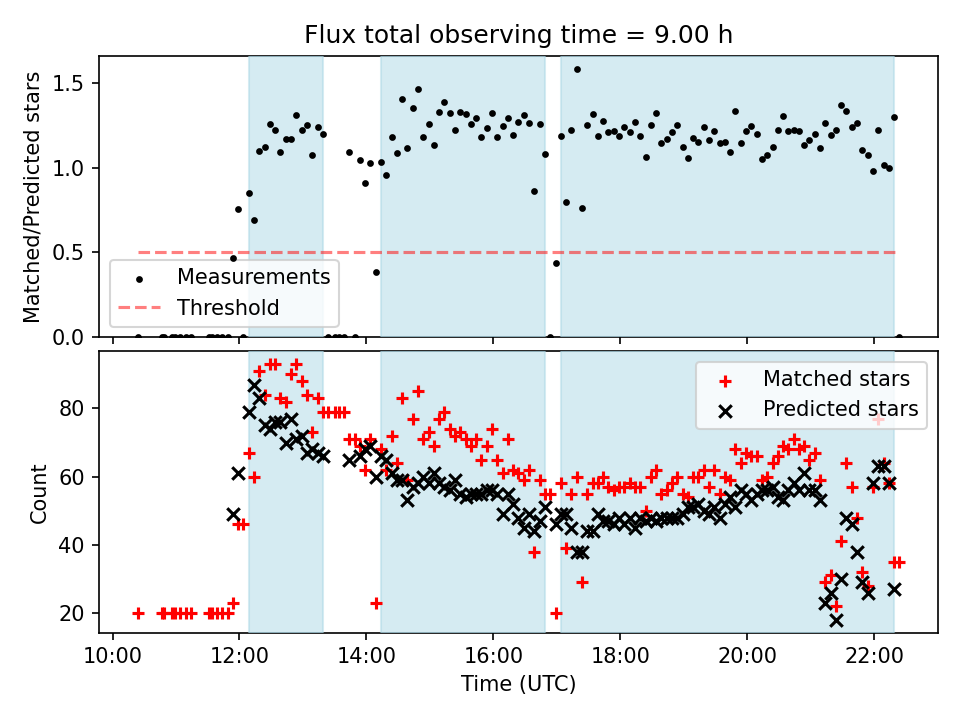 Flux total observing time = 9.00 h

Matched/Predicted stars

1.5
1.0
0.5
0.0

Measurements
Threshold

Count

80
60
40
20

Matched stars
Predicted stars

10:00
12:00
14:00
16:00
18:00
20:00
22:00

Time (UTC)